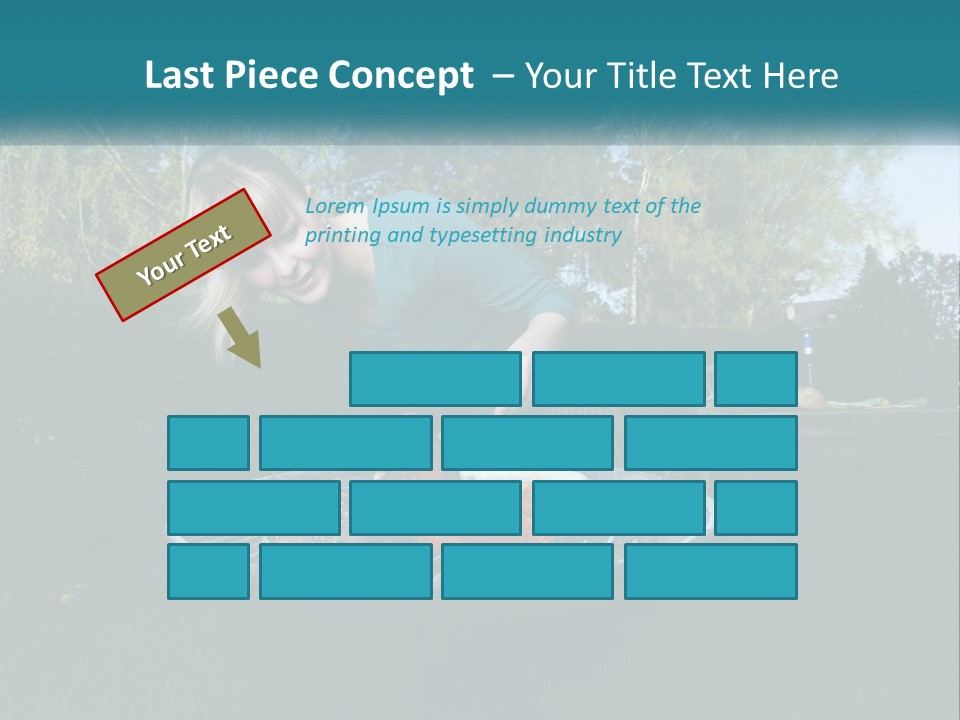 Last Piece Concept – Your Title Text Here

Your Text

Lorem Ipsum is simply dummy text of the printing and typesetting industry